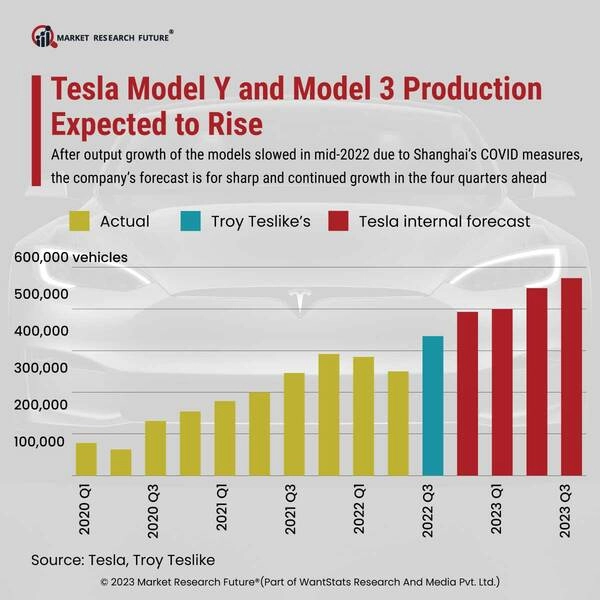 MARKET RESEARCH FUTURE®

Tesla Model Y and Model 3 Production Expected to Rise

After output growth of the models slowed in mid-2022 due to Shanghai's COVID measures, the company's forecast is for sharp and continued growth in the four quarters ahead

Actual
Troy Teslike's
Tesla internal forecast

600,000 vehicles
500,000
400,000
300,000
200,000
100,000

2020 Q1
2020 Q3
2021 Q1
2021 Q3
2022 Q1
2022 Q3
2023 Q1
2023 Q3

Source: Tesla, Troy Teslike

© 2023 Market Research Future®(Part of WantStats Research And Media Pvt. Ltd.)